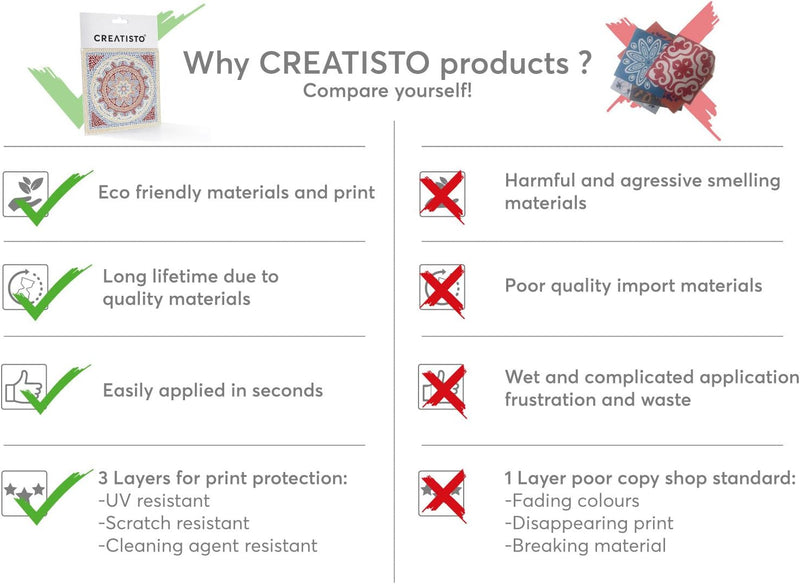 CREATISTO

Why CREATISTO products ?
Compare yourself!

Eco friendly materials and print

Long lifetime due to quality materials

Easily applied in seconds

3 Layers for print protection:
-UV resistant
-Scratch resistant
-Cleaning agent resistant

Harmful and agressive smelling materials

Poor quality import materials

Wet and complicated application frustration and waste

1 Layer poor copy shop standard:
-Fading colours
-Disappearing print
-Breaking material